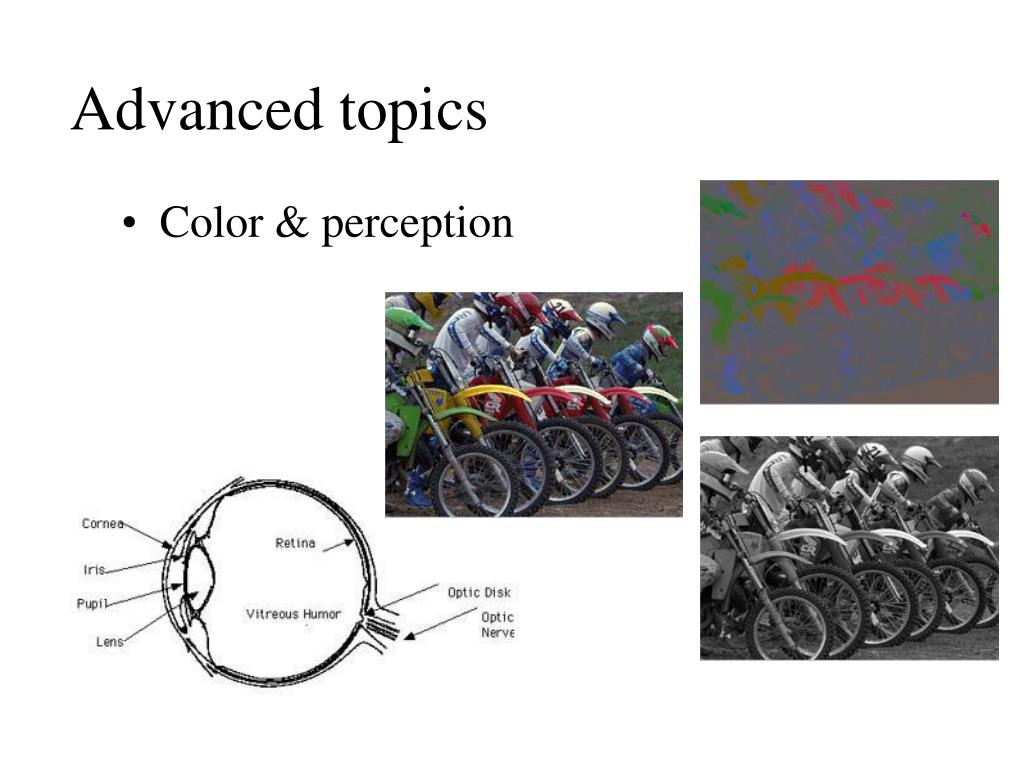 Advanced topics

• Color & perception

Cornea
Iris
Pupil
Lens
Retina
Vitreous Humor
Optic Disk
Optic Nerve